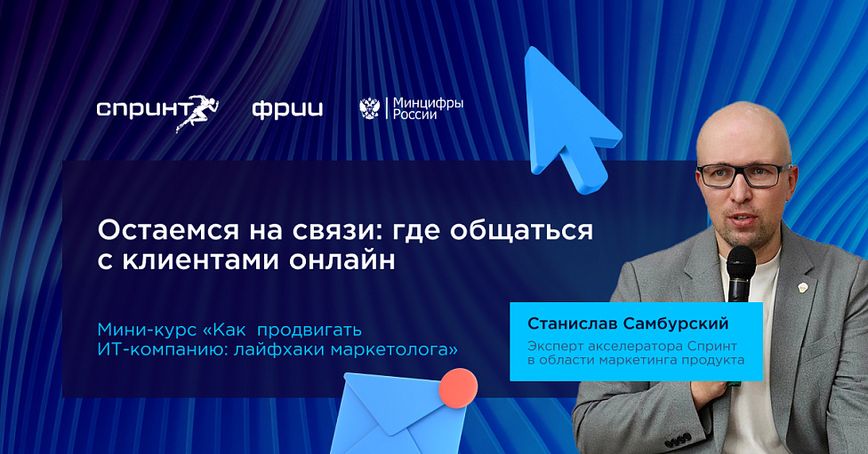 спринт

фрии

Минцифры России

Остаемся на связи: где общаться с клиентами онлайн

Мини-курс «Как продвигать ИТ-компанию: лайфхаки маркетолога»

Станислав Самбурский

Эксперт акселератора Спринт в области маркетинга продукта